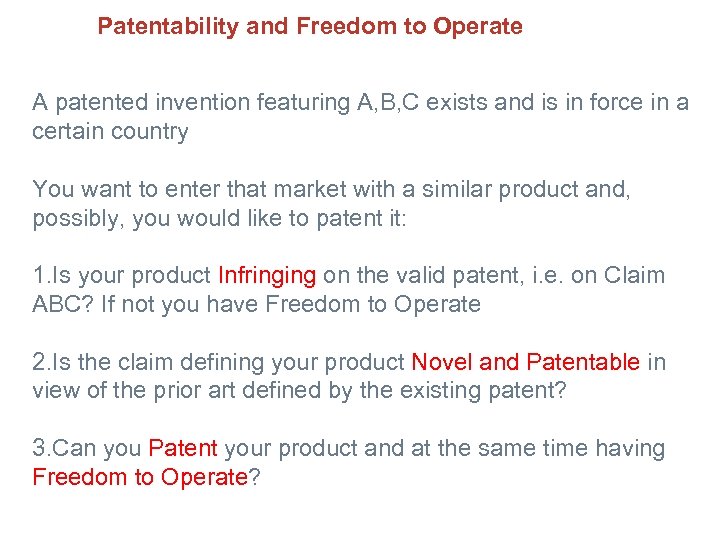 Patentability and Freedom to Operate

A patented invention featuring A,B,C exists and is in force in a certain country

You want to enter that market with a similar product and, possibly, you would like to patent it:

1.Is your product Infringing on the valid patent, i.e. on Claim ABC? If not you have Freedom to Operate

2.Is the claim defining your product Novel and Patentable in view of the prior art defined by the existing patent?

3.Can you Patent your product and at the same time having Freedom to Operate?